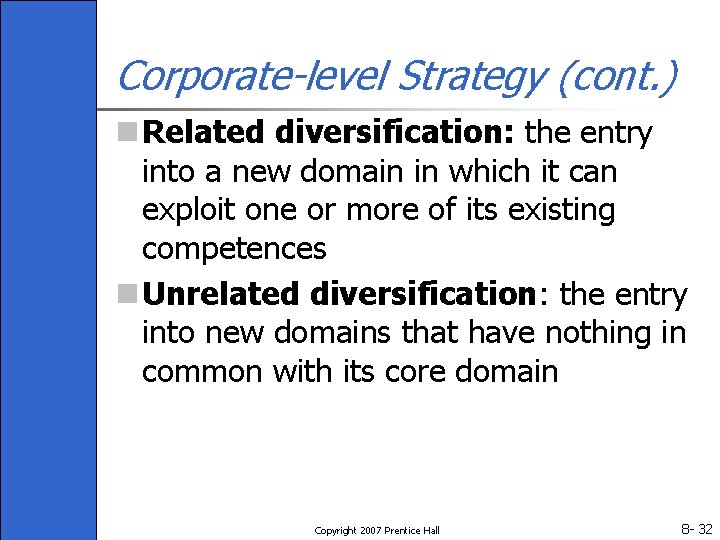 Corporate-level Strategy (cont.)

Related diversification: the entry into a new domain in which it can exploit one or more of its existing competences

Unrelated diversification: the entry into new domains that have nothing in common with its core domain

Copyright 2007 Prentice Hall

8- 32